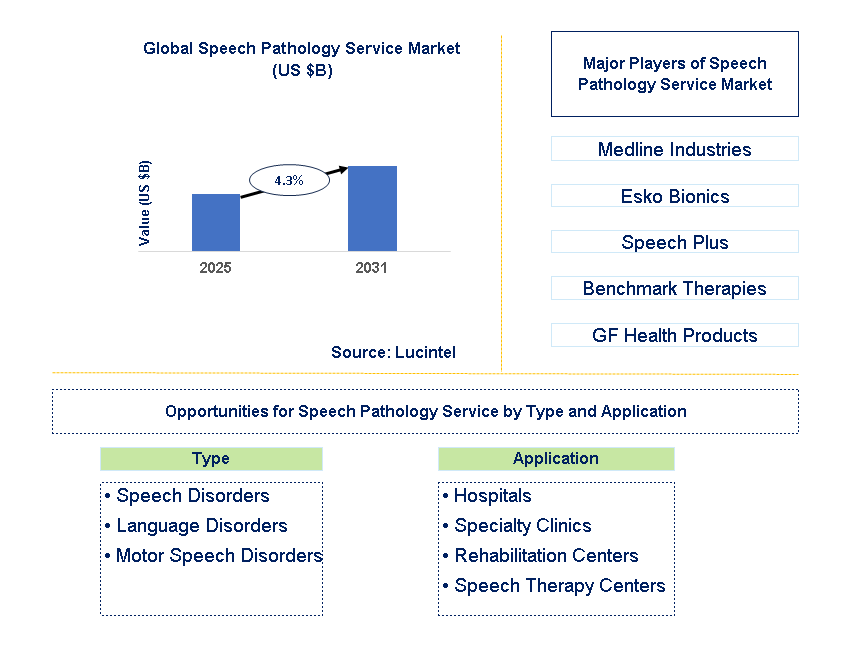 Global Speech Pathology Service Market
(US $B)

Value (US $B)

4.3%

2025

2031

Source: Lucintel

Major Players of Speech Pathology Service Market

Medline Industries

Esko Bionics

Speech Plus

Benchmark Therapies

GF Health Products

Opportunities for Speech Pathology Service by Type and Application

Type

• Speech Disorders
• Language Disorders
• Motor Speech Disorders

Application

• Hospitals
• Specialty Clinics
• Rehabilitation Centers
• Speech Therapy Centers